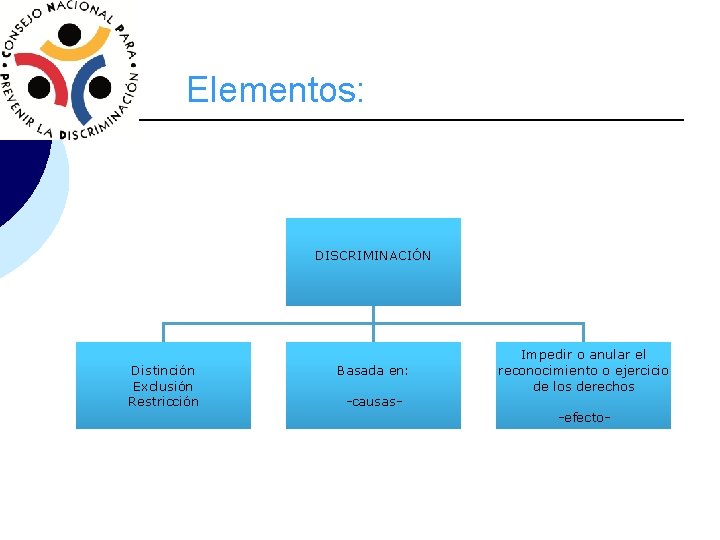 CONSEJO NACIONAL PARA PREVENIR LA DISCRIMINACIÓN

Elementos:

DISCRIMINACIÓN

Distinción
Exclusión
Restricción

Basada en:

-causas-

Impedir o anular el reconocimiento o ejercicio de los derechos

-efecto-